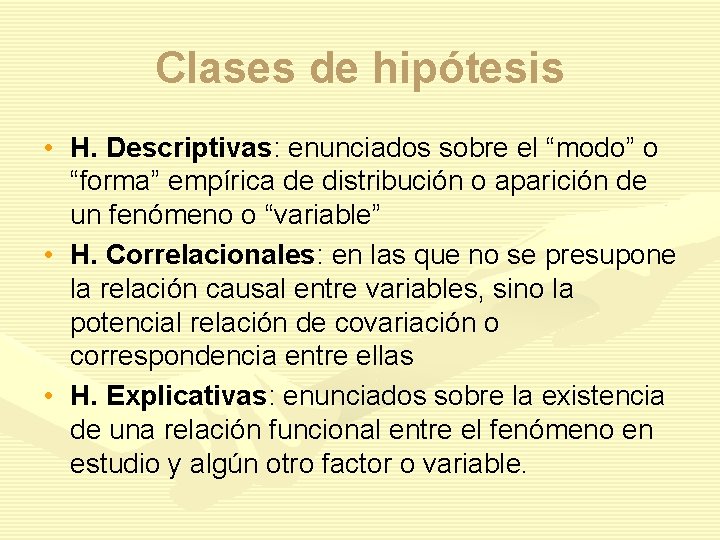 Clases de hipótesis

• H. Descriptivas: enunciados sobre el “modo” o “forma” empírica de distribución o aparición de un fenómeno o “variable”

• H. Correlacionales: en las que no se presupone la relación causal entre variables, sino la potencial relación de covariación o correspondencia entre ellas

• H. Explicativas: enunciados sobre la existencia de una relación funcional entre el fenómeno en estudio y algún otro factor o variable.